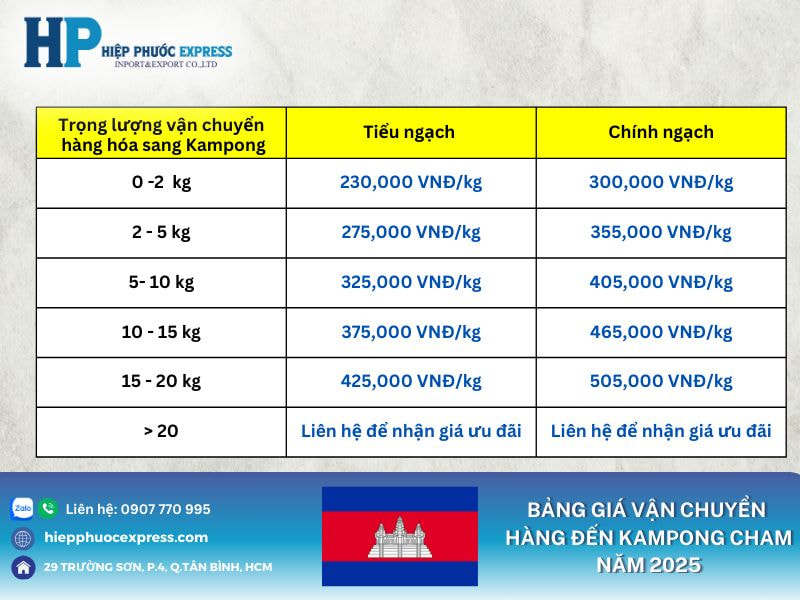 HP HIỆP PHƯỚC EXPRESS
INPORT&EXPORT CO.,LTD

| Trọng lượng vận chuyển hàng hóa sang Kampong | Tiểu ngạch | Chính ngạch |
|---|---|---|
| 0 -2 kg | 230,000 VNĐ/kg | 300,000 VNĐ/kg |
| 2 - 5 kg | 275,000 VNĐ/kg | 355,000 VNĐ/kg |
| 5- 10 kg | 325,000 VNĐ/kg | 405,000 VNĐ/kg |
| 10 - 15 kg | 375,000 VNĐ/kg | 465,000 VNĐ/kg |
| 15 - 20 kg | 425,000 VNĐ/kg | 505,000 VNĐ/kg |
| > 20 | Liên hệ để nhận giá ưu đãi | Liên hệ để nhận giá ưu đãi |

Zalo
Liên hệ: 0907 770 995
hiepphuocexpress.com
29 TRƯỜNG SƠN, P.4, Q.TÂN BÌNH, HCM

BẢNG GIÁ VẬN CHUYỂN HÀNG ĐẾN KAMPONG CHAM NĂM 2025